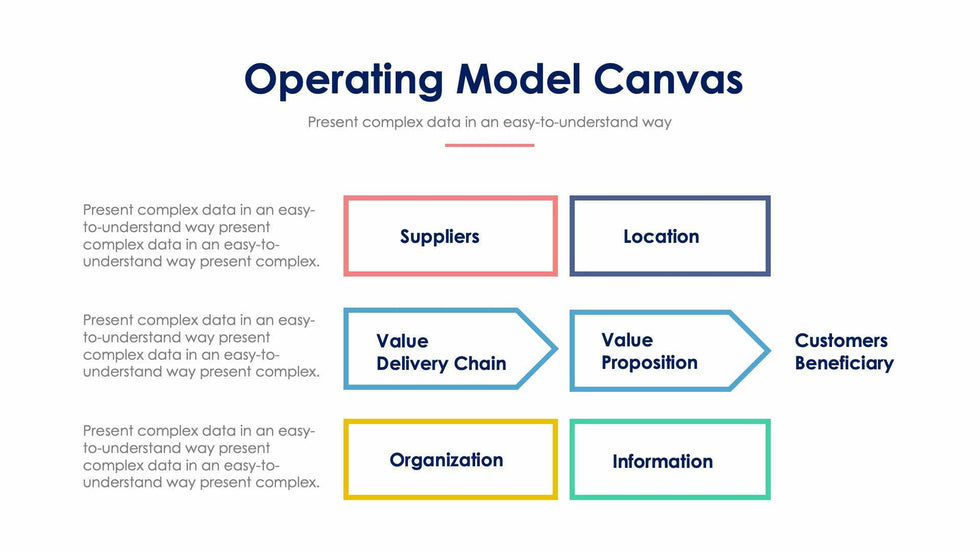 Operating Model Canvas

Present complex data in an easy-to-understand way

Present complex data in an easy-to-understand way present complex data in an easy-to-understand way present complex.

Suppliers

Location

Present complex data in an easy-to-understand way present complex data in an easy-to-understand way present complex.

Value Delivery Chain

Value Proposition

Customers Beneficiary

Present complex data in an easy-to-understand way present complex data in an easy-to-understand way present complex.

Organization

Information